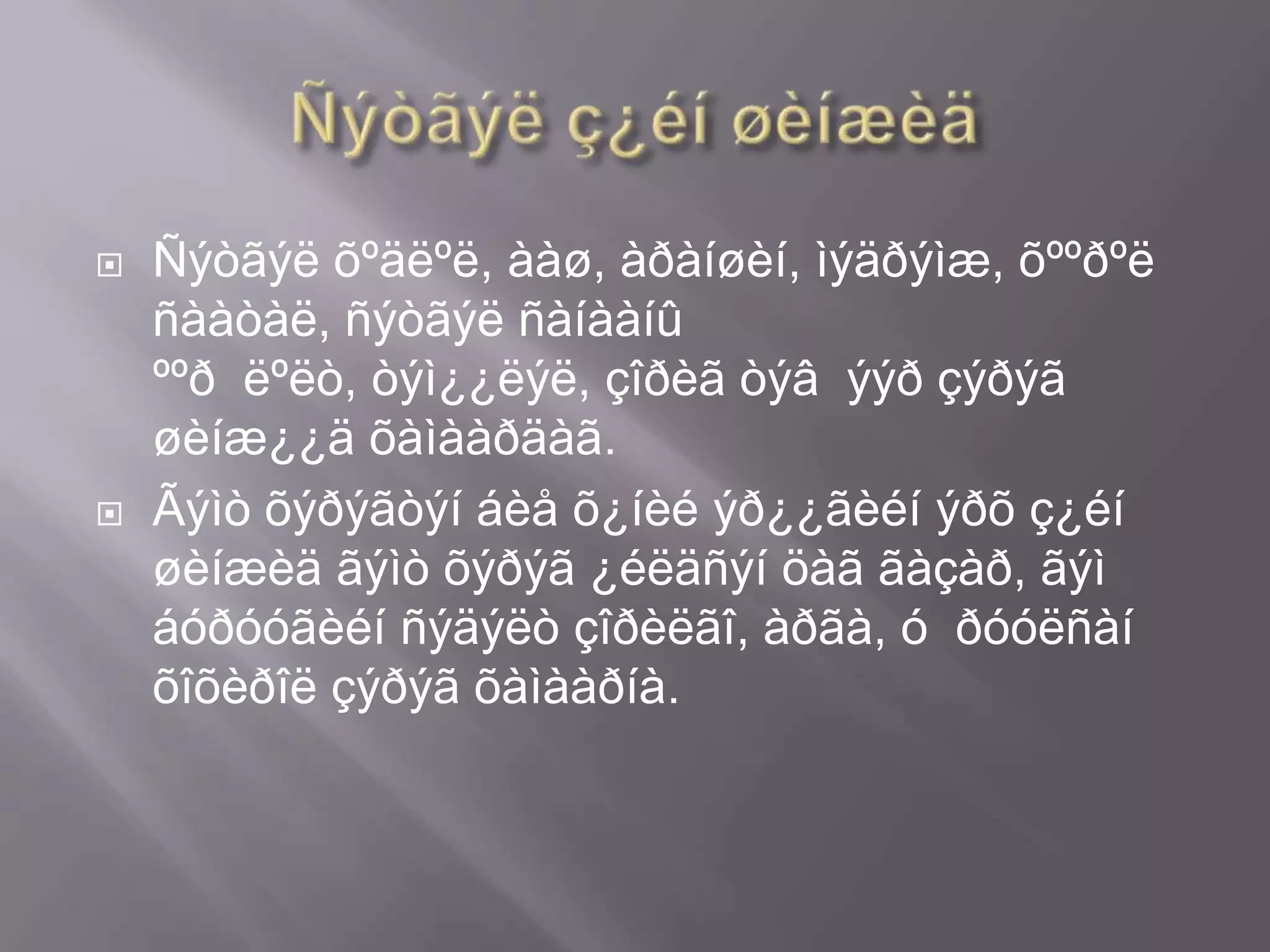 Ñýòãýë ç¿éí øèíæèä

Ñýòãýë õºäëºë, ààø, àðàíøèí, ìýäðýìæ, õººðºë ñààòàë, ñýòãýë ñàíààíû ººð ëºëò, òýì¿¿ëýë, çîðèã òýâ ýýð çýðýã øèíæ¿¿ä õàìààðäàã.

Ãýìò õýðýãòýí áèå õ¿íèé ýð¿¿ãèéí ýðõ ç¿éí øèíæèä ãýìò õýðýã ¿éëäñýí öàã ãàçàð, ãýì áóðóóãèéí ñýäýëò çîðèëãî, àðãà, ó ðóóëñàí õîõèðîë çýðýã õàìààðíà.